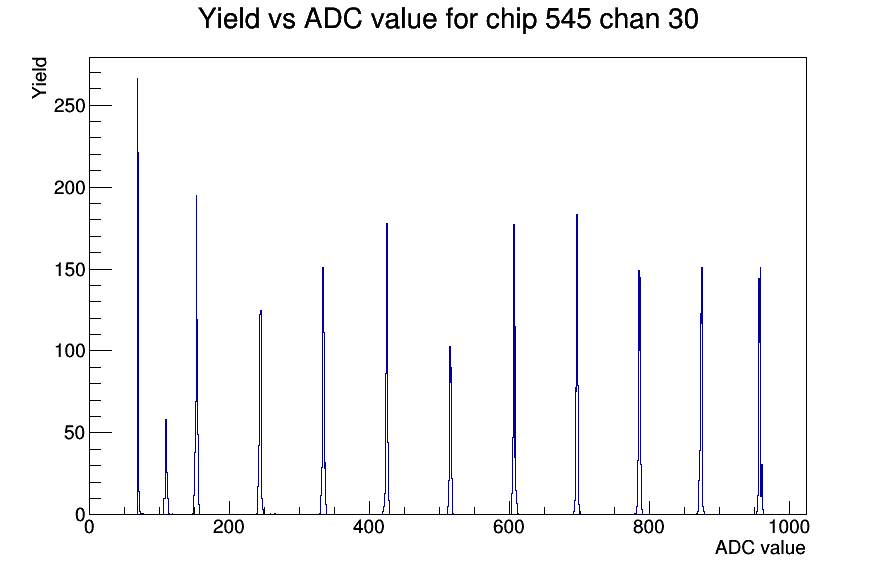 Yield vs ADC value for chip 545 chan 30

Yield

250
200
150
100
50
0

0
200
400
600
800
1000

ADC value